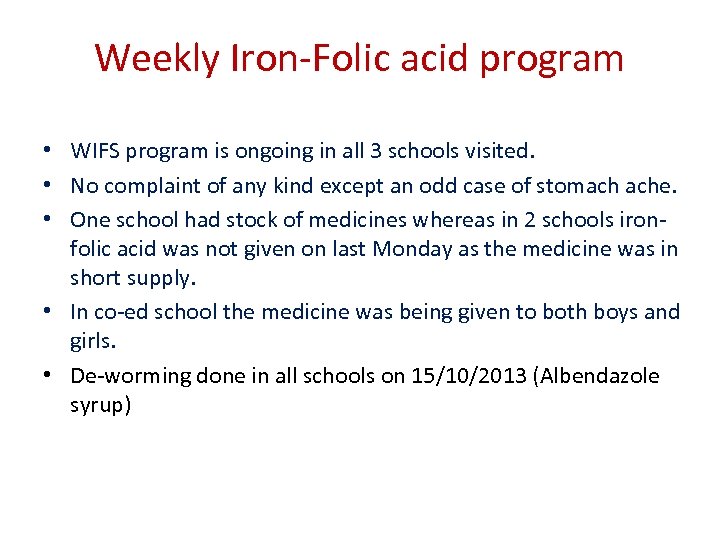 Weekly Iron-Folic acid program

• WIFS program is ongoing in all 3 schools visited.
• No complaint of any kind except an odd case of stomach ache.
• One school had stock of medicines whereas in 2 schools iron-folic acid was not given on last Monday as the medicine was in short supply.
• In co-ed school the medicine was being given to both boys and girls.
• De-worming done in all schools on 15/10/2013 (Albendazole syrup)